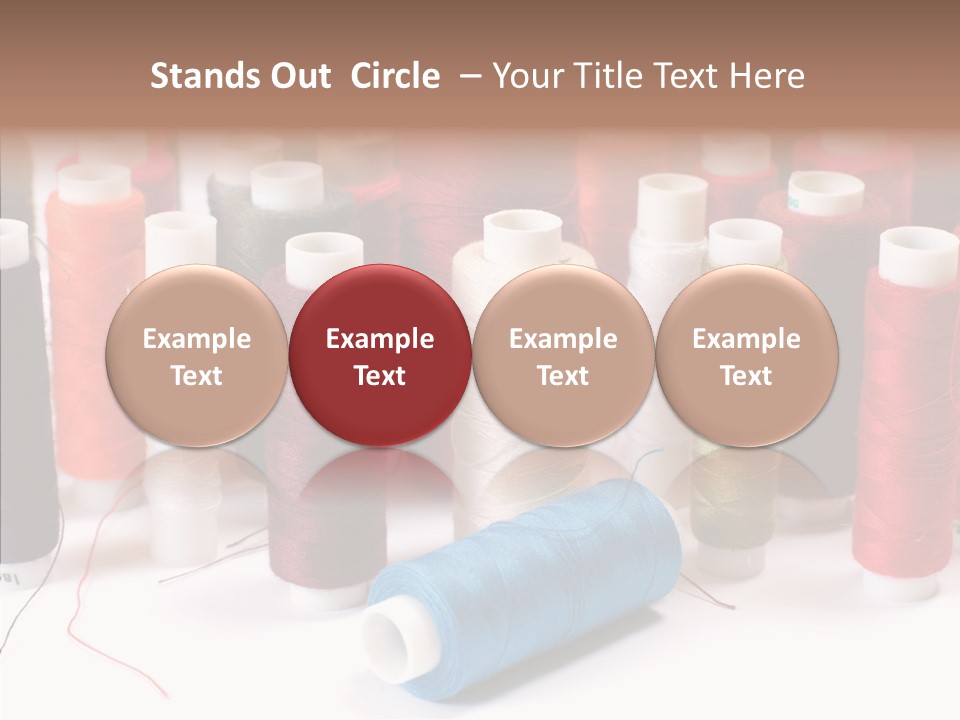 Stands Out Circle – Your Title Text Here

Example Text

Example Text

Example Text

Example Text